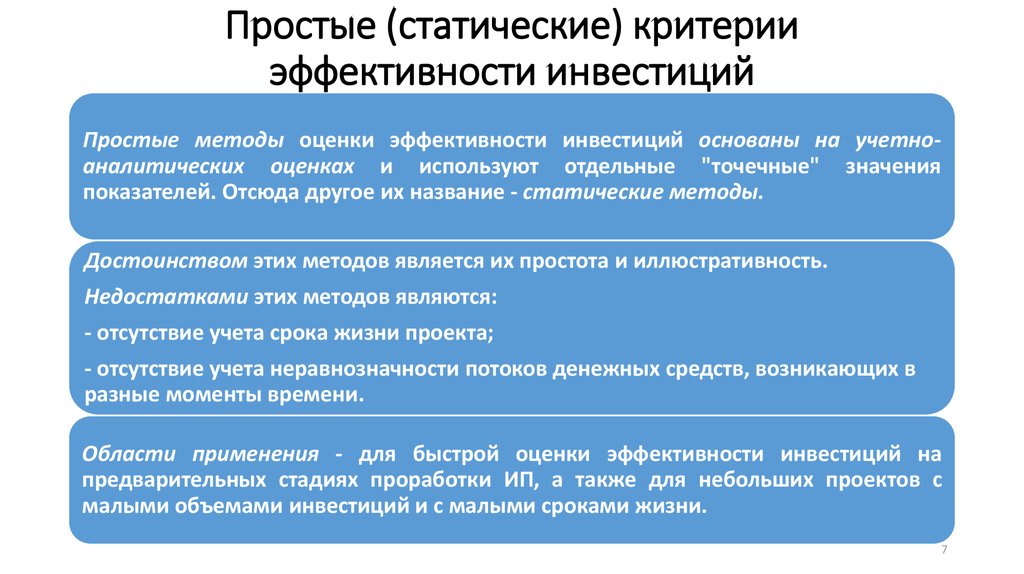 Простые (статические) критерии эффективности инвестиций

Простые методы оценки эффективности инвестиций основаны на учетно-аналитических оценках и используют отдельные "точечные" значения показателей. Отсюда другое их название - статические методы.

Достоинством этих методов является их простота и иллюстративность.

Недостатками этих методов являются:

- отсутствие учета срока жизни проекта;

- отсутствие учета неравнозначности потоков денежных средств, возникающих в разные моменты времени.

Области применения - для быстрой оценки эффективности инвестиций на предварительных стадиях проработки ИП, а также для небольших проектов с малыми объемами инвестиций и с малыми сроками жизни.

7